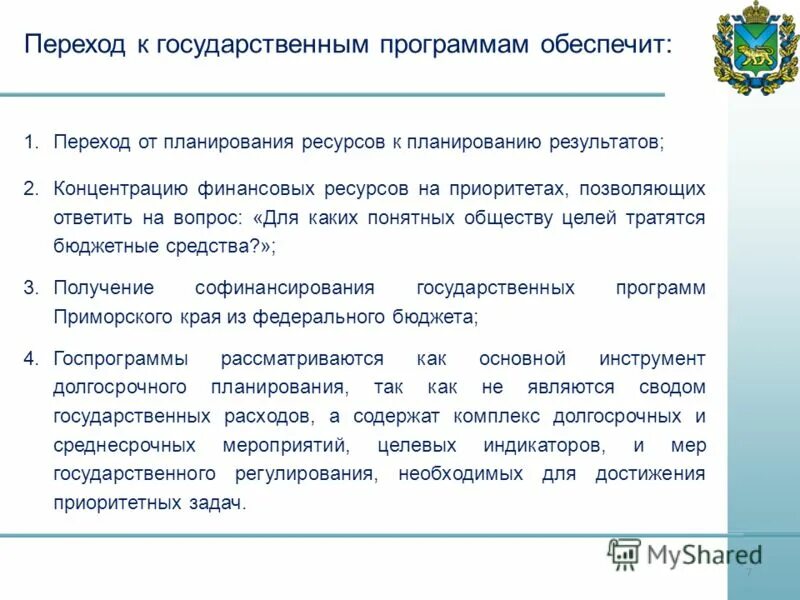 Переход к государственным программам обеспечит:

1. Переход от планирования ресурсов к планированию результатов;

2. Концентрацию финансовых ресурсов на приоритетах, позволяющих ответить на вопрос: «Для каких понятных обществу целей тратятся бюджетные средства?»;

3. Получение софинансирования государственных программ Приморского края из федерального бюджета;

4. Госпрограммы рассматриваются как основной инструмент долгосрочного планирования, так как не являются сводом государственных расходов, а содержат комплекс долгосрочных и среднесрочных мероприятий, целевых индикаторов, и мер государственного регулирования, необходимых для достижения приоритетных задач.

MyShared

7